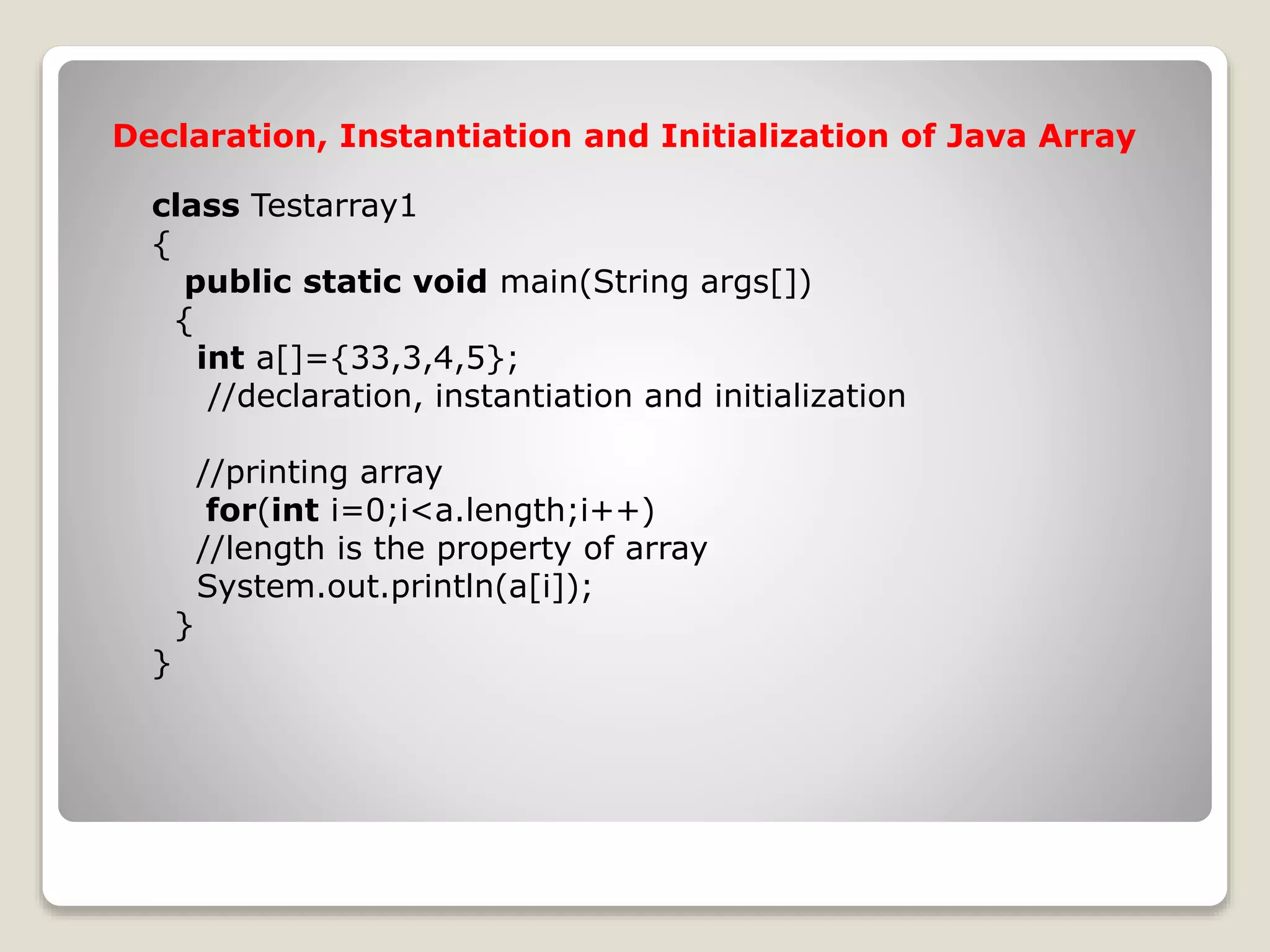 Declaration, Instantiation and Initialization of Java Array

class Testarray1
{
public static void main(String args[])
{
int a[]={33,3,4,5};
//declaration, instantiation and initialization

//printing array
for(int i=0;i<a.length;i++)
//length is the property of array
System.out.println(a[i]);
}
}